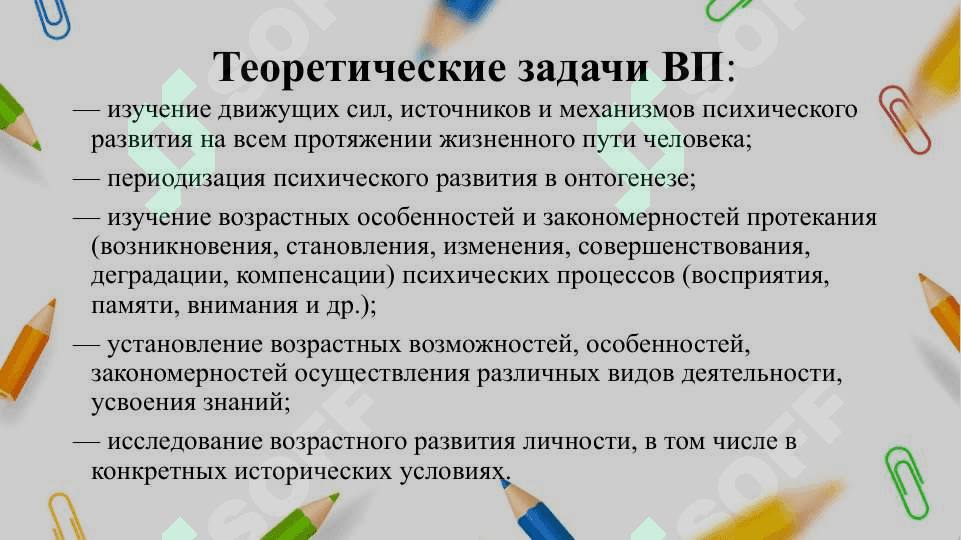 Теоретические задачи ВП:

— изучение движущих сил, источников и механизмов психического развития на всем протяжении жизненного пути человека;

— периодизация психического развития в онтогенезе;

— изучение возрастных особенностей и закономерностей протекания (возникновения, становления, изменения, совершенствования, деградации, компенсации) психических процессов (восприятия, памяти, внимания и др.);

— установление возрастных возможностей, особенностей, закономерностей осуществления различных видов деятельности, усвоения знаний;

— исследование возрастного развития личности, в том числе в конкретных исторических условиях.

SOFF